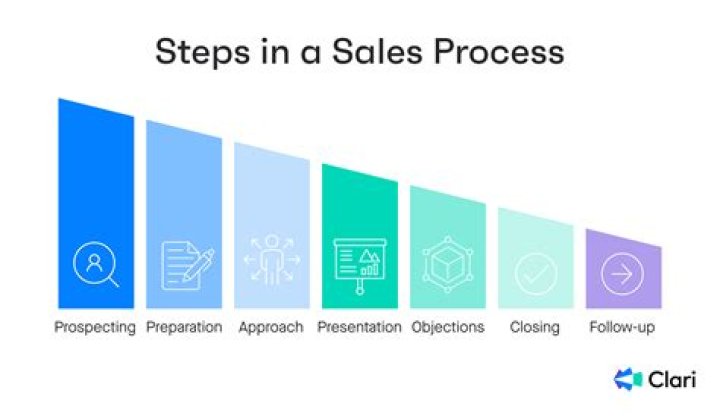 Steps in a Sales Process

Prospecting Preparation Approach Presentation Objections Closing Follow-up

Clari